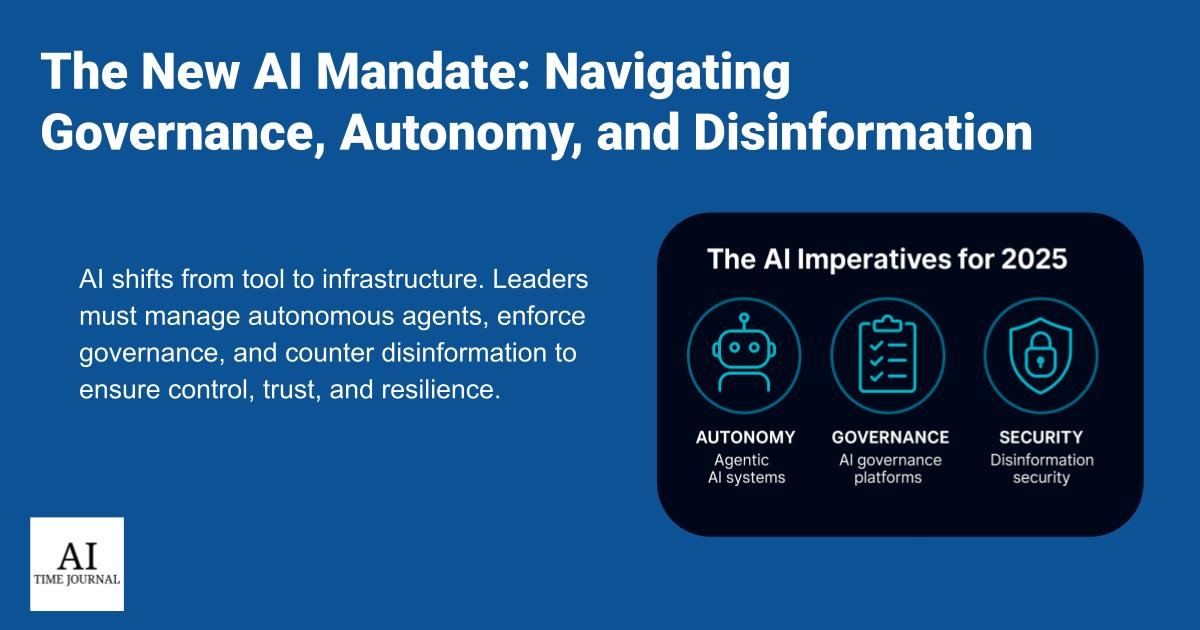 The New AI Mandate: Navigating Governance, Autonomy, and Disinformation

AI shifts from tool to infrastructure. Leaders must manage autonomous agents, enforce governance, and counter disinformation to ensure control, trust, and resilience.

The AI Imperatives for 2025

AUTONOMY
Agentic AI systems

GOVERNANCE
AI governance platforms

SECURITY
Disinformation security

AI
TIME JOURNAL